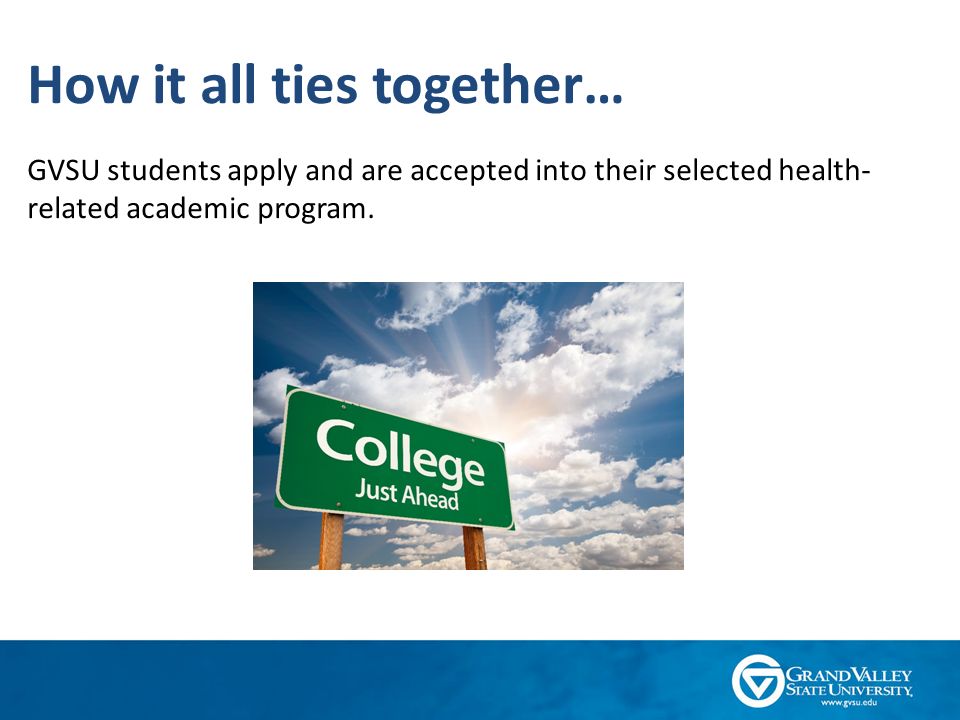 How it all ties together…

GVSU students apply and are accepted into their selected health-related academic program.

College
Just Ahead

GRAND VALLEY
STATE UNIVERSITY
www.gvsu.edu